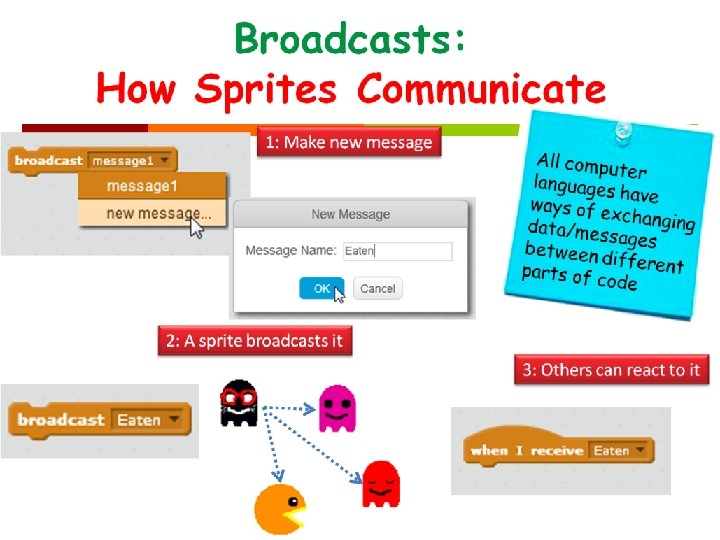 Broadcasts:
How Sprites Communicate

1: Make new message

broadcast message1
message1
new message...

New Message
Message Name: Eaten
OK Cancel

All computer languages have ways of exchanging data/messages between different parts of code

2: A sprite broadcasts it

broadcast Eaten

3: Others can react to it

when I receive Eaten